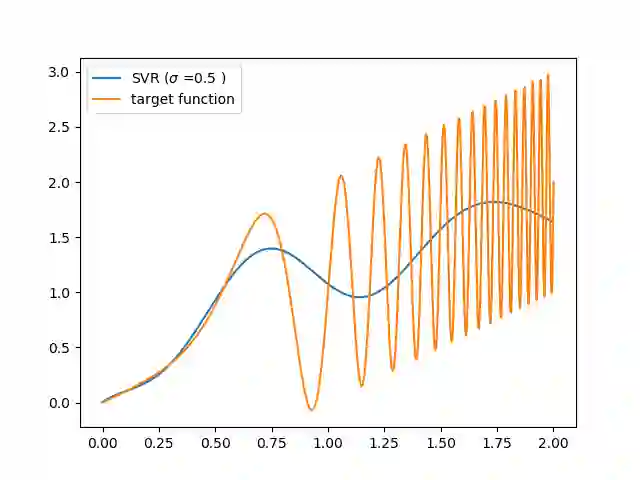 SVR ($\sigma$ =0.5 )
target function

3.0
2.5
2.0
1.5
1.0
0.5
0.0

0.00 0.25 0.50 0.75 1.00 1.25 1.50 1.75 2.00